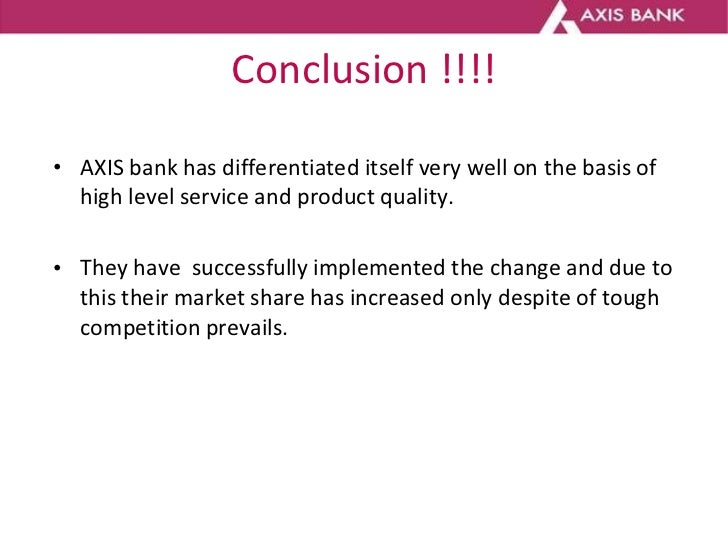 AXIS BANK

Conclusion !!!!

• AXIS bank has differentiated itself very well on the basis of high level service and product quality.

• They have successfully implemented the change and due to this their market share has increased only despite of tough competition prevails.